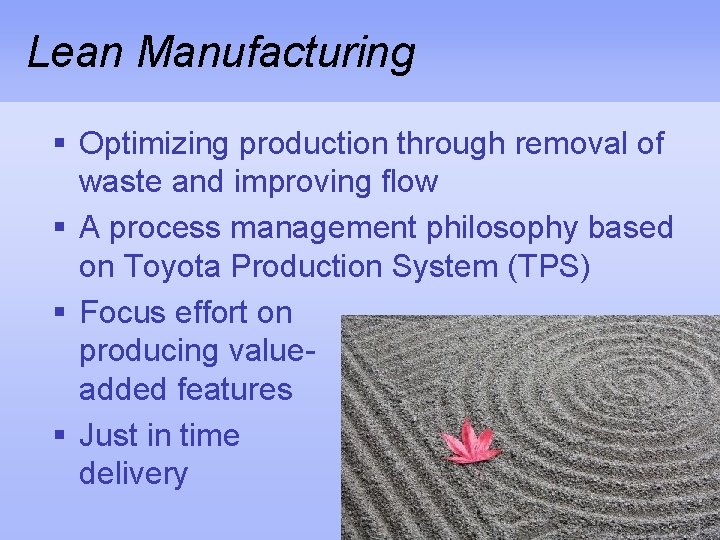 Lean Manufacturing

▪ Optimizing production through removal of waste and improving flow

▪ A process management philosophy based on Toyota Production System (TPS)

▪ Focus effort on producing value-added features

▪ Just in time delivery